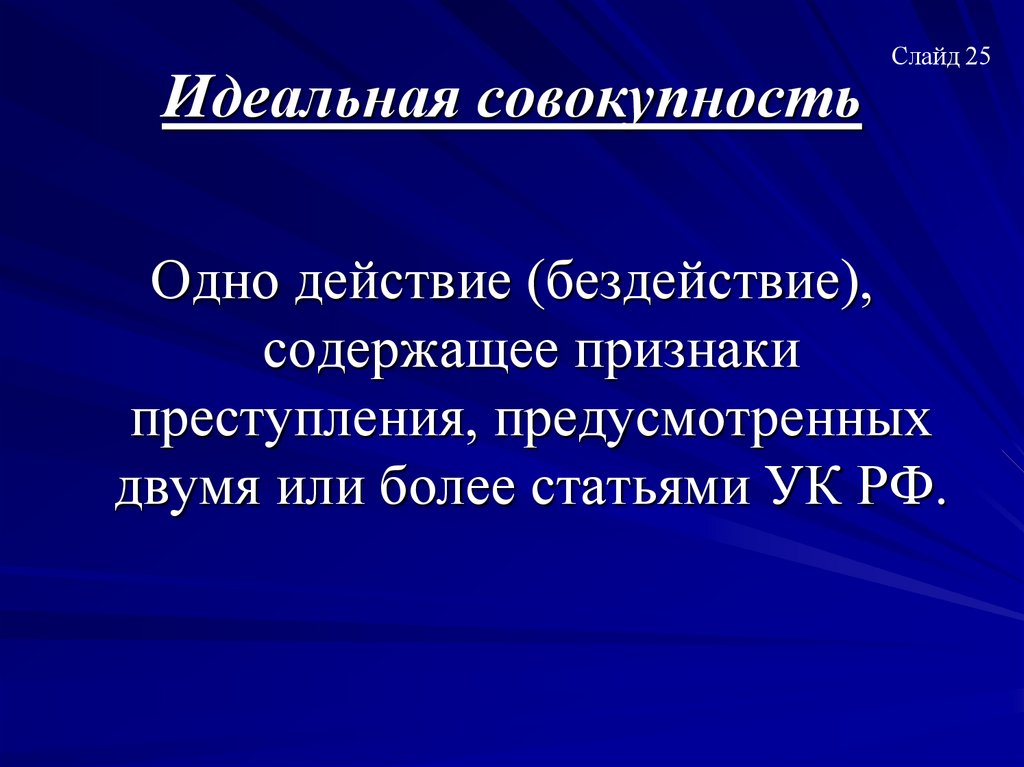 Слайд 25

Идеальная совокупность

Одно действие (бездействие), содержащее признаки преступления, предусмотренных двумя или более статьями УК РФ.